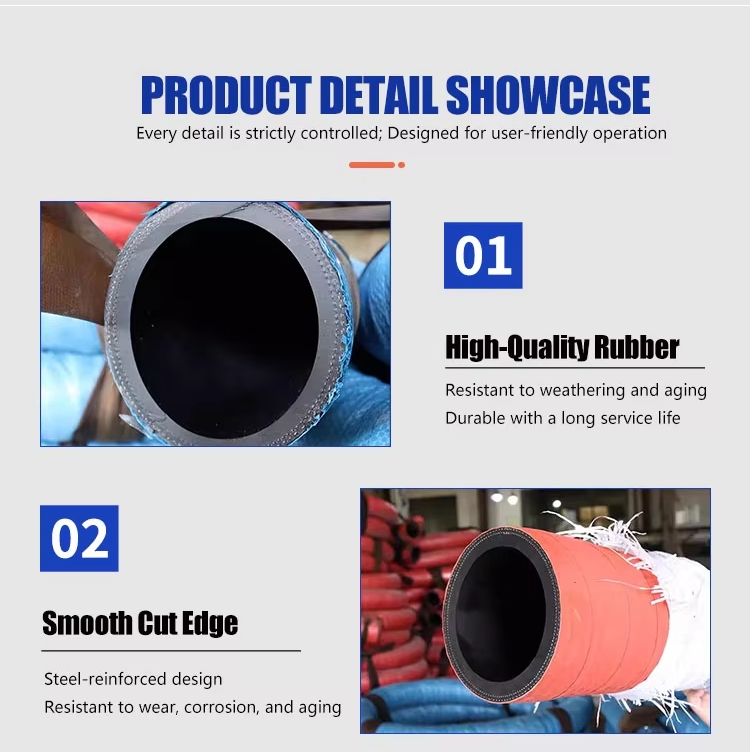 PRODUCT DETAIL SHOWCASE
Every detail is strictly controlled; Designed for user-friendly operation

01

High-Quality Rubber

Resistant to weathering and aging
Durable with a long service life

02

Smooth Cut Edge

Steel-reinforced design
Resistant to wear, corrosion, and aging